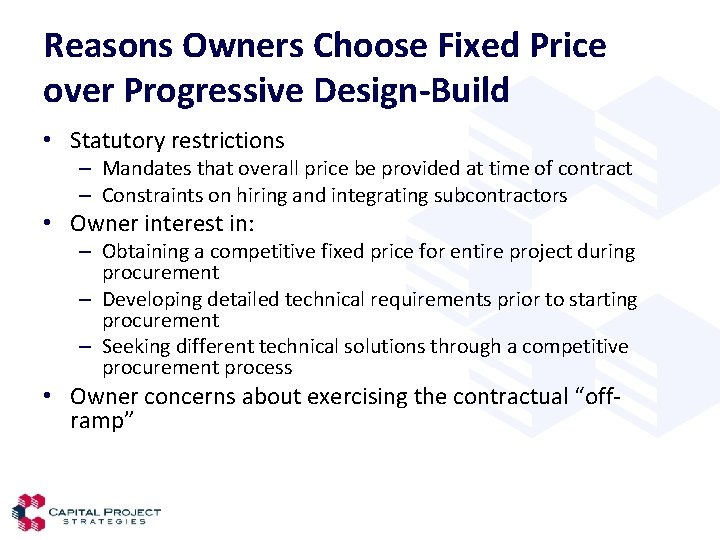 Reasons Owners Choose Fixed Price over Progressive Design-Build

• Statutory restrictions
– Mandates that overall price be provided at time of contract
– Constraints on hiring and integrating subcontractors
• Owner interest in:
– Obtaining a competitive fixed price for entire project during procurement
– Developing detailed technical requirements prior to starting procurement
– Seeking different technical solutions through a competitive procurement process
• Owner concerns about exercising the contractual "off-ramp"

CAPITAL PROJECT STRATEGIES